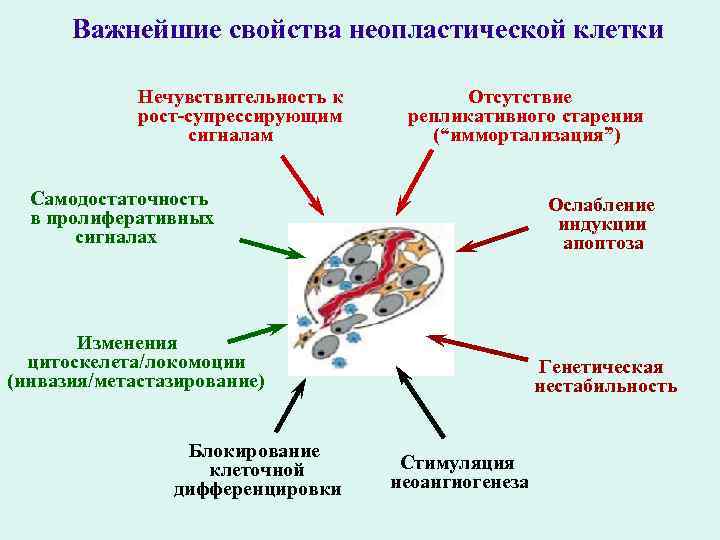 Важнейшие свойства неопластической клетки

Нечувствительность к рост-супрессирующим сигналам

Отсутствие репликативного старения (“иммортализация”)

Самодостаточность в пролиферативных сигналах

Ослабление индукции апоптоза

Изменения цитоскелета/локомоции (инвазия/метастазирование)

Генетическая нестабильность

Блокирование клеточной дифференцировки

Стимуляция неоангиогенеза